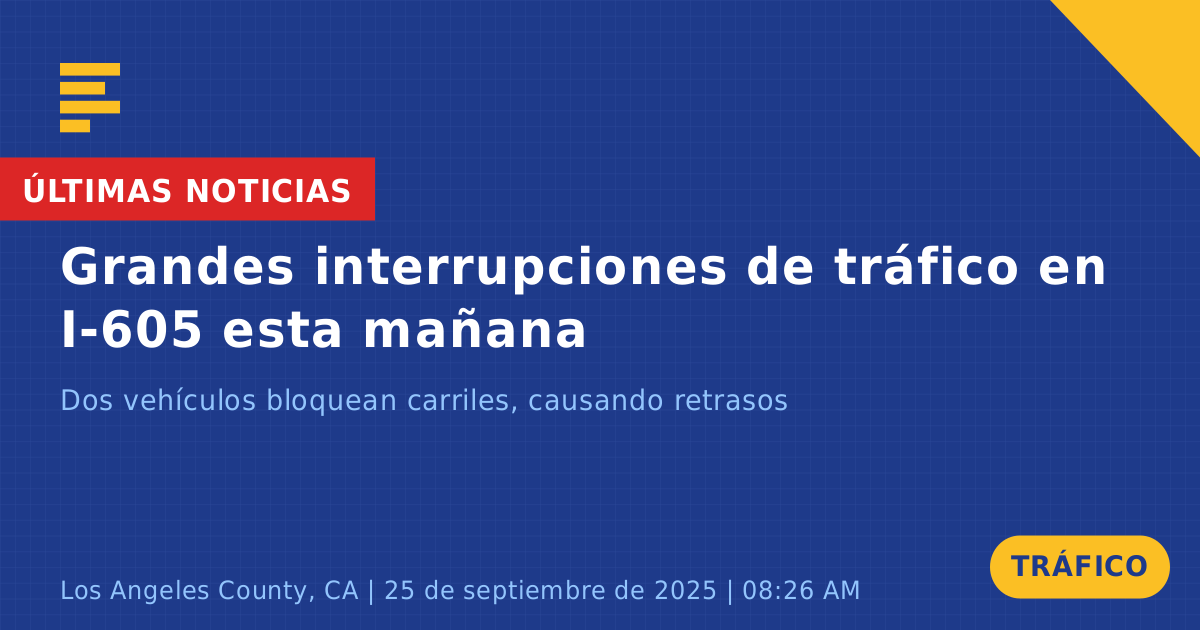 ÚLTIMAS NOTICIAS

Grandes interrupciones de tráfico en I-605 esta mañana

Dos vehículos bloquean carriles, causando retrasos

Los Angeles County, CA | 25 de septiembre de 2025 | 08:26 AM

TRÁFICO